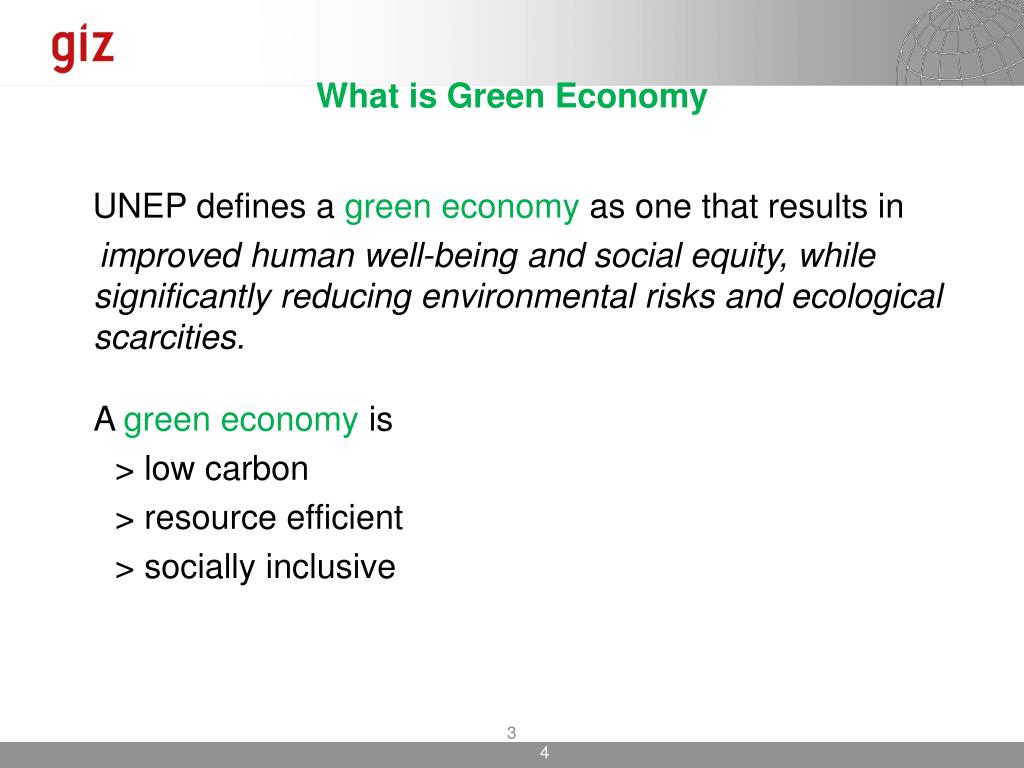 giz

What is Green Economy

UNEP defines a green economy as one that results in improved human well-being and social equity, while significantly reducing environmental risks and ecological scarcities.

A green economy is
> low carbon
> resource efficient
> socially inclusive

3

4